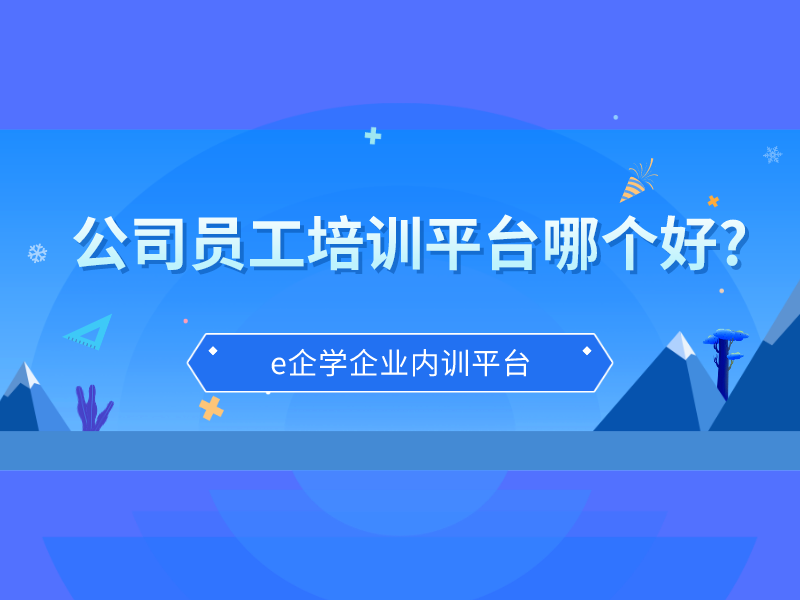 公司员工培训平台哪个好?

e企学企业内训平台